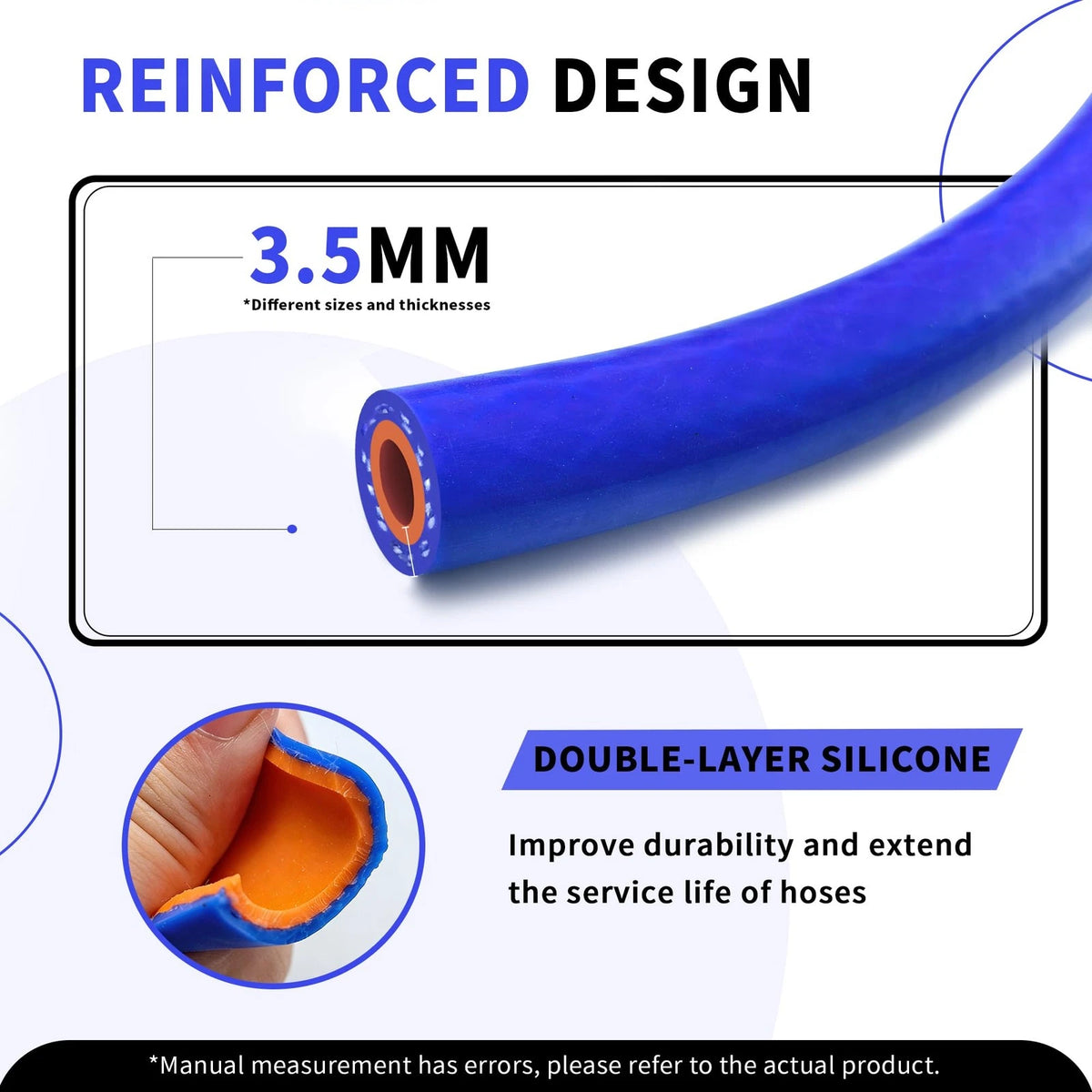 REINFORCED DESIGN

3.5MM

*Different sizes and thicknesses

DOUBLE-LAYER SILICONE

Improve durability and extend the service life of hoses

*Manual measurement has errors, please refer to the actual product.